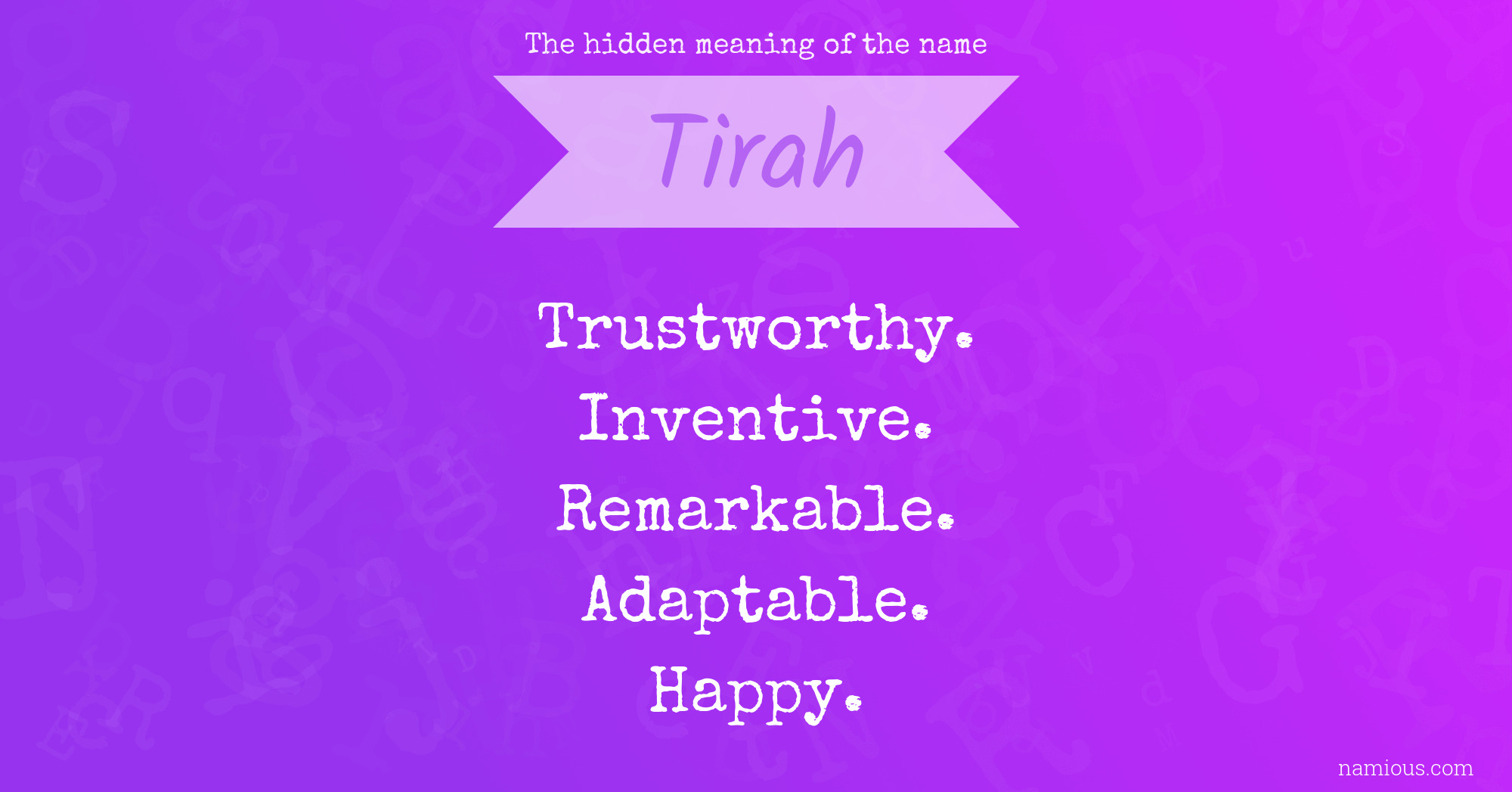 The hidden meaning of the name

Tirah

Trustworthy.
Inventive.
Remarkable.
Adaptable.
Happy.

namious.com